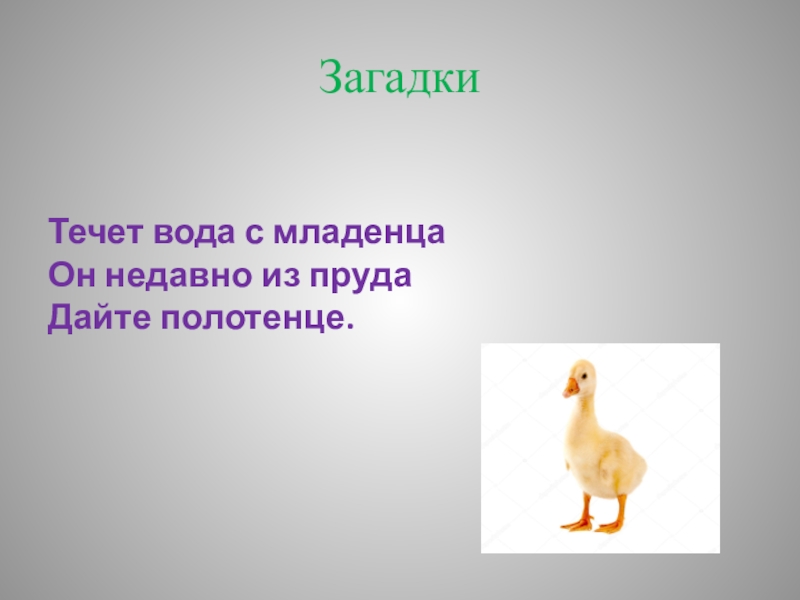 Загадки

Течет вода с младенца
Он недавно из пруда
Дайте полотенце.